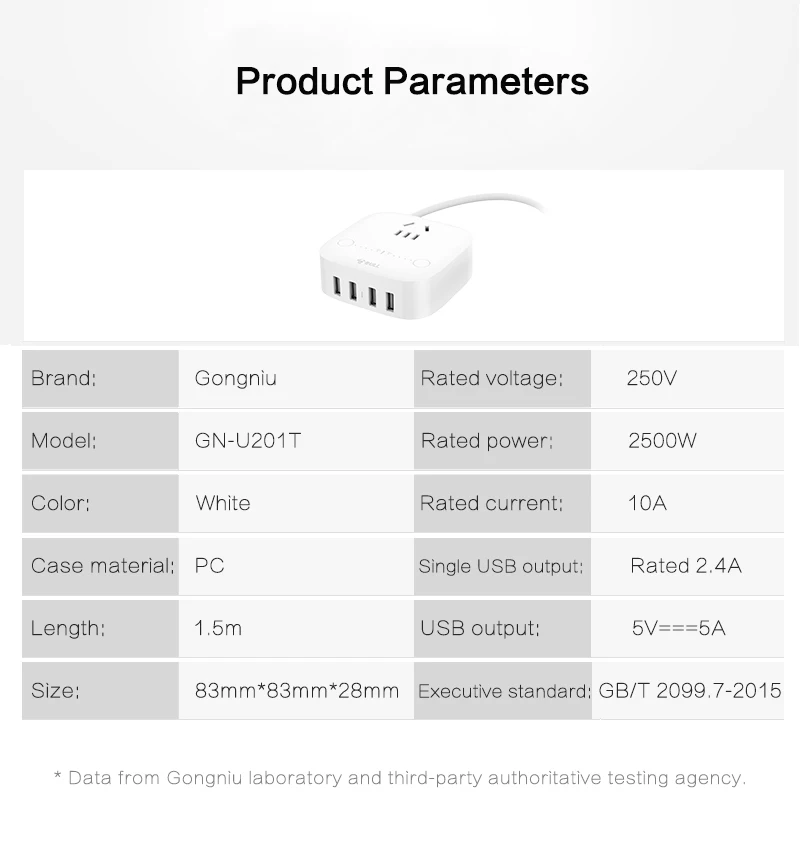 Product Parameters

| Brand: | Gongniu | Rated voltage: | 250V |
|---|---|---|---|
| Model: | GN-U201T | Rated power: | 2500W |
| Color: | White | Rated current: | 10A |
| Case material: | PC | Single USB output: | Rated 2.4A |
| Length: | 1.5m | USB output: | 5V===5A |
| Size: | 83mm*83mm*28mm | Executive standard: | GB/T 2099.7-2015 |

* Data from Gongniu laboratory and third-party authoritative testing agency.